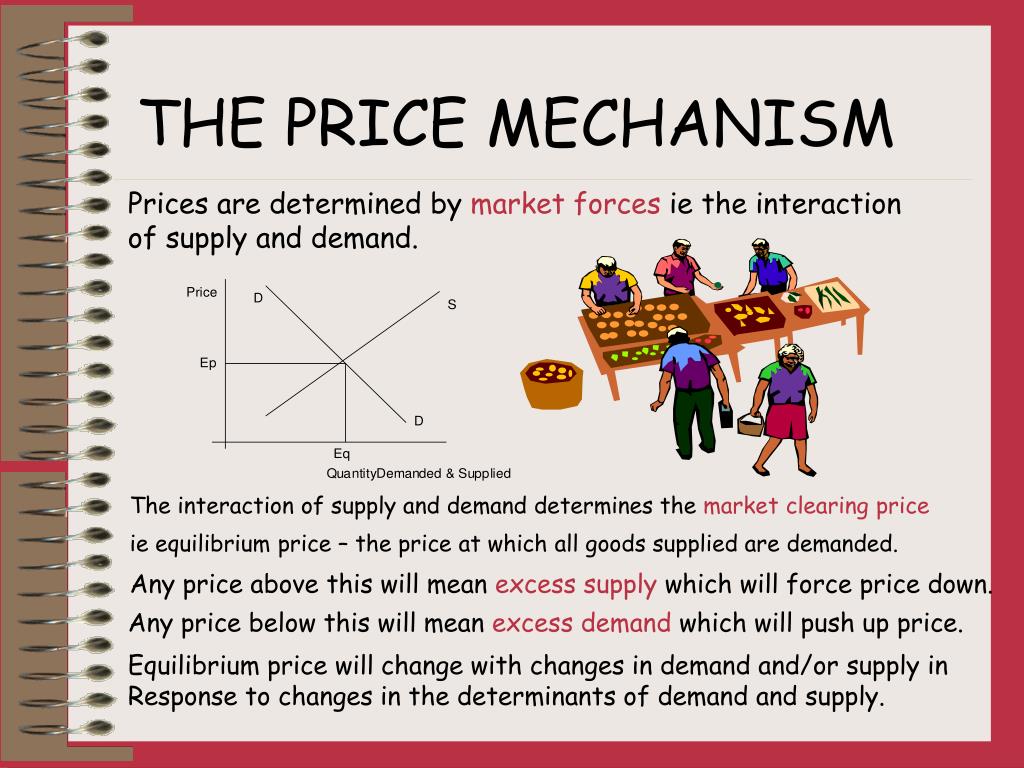 THE PRICE MECHANISM

Prices are determined by market forces ie the interaction of supply and demand.

Price
D
S
Ep
D
Eq
QuantityDemanded & Supplied

The interaction of supply and demand determines the market clearing price

ie equilibrium price – the price at which all goods supplied are demanded.

Any price above this will mean excess supply which will force price down.

Any price below this will mean excess demand which will push up price.

Equilibrium price will change with changes in demand and/or supply in Response to changes in the determinants of demand and supply.